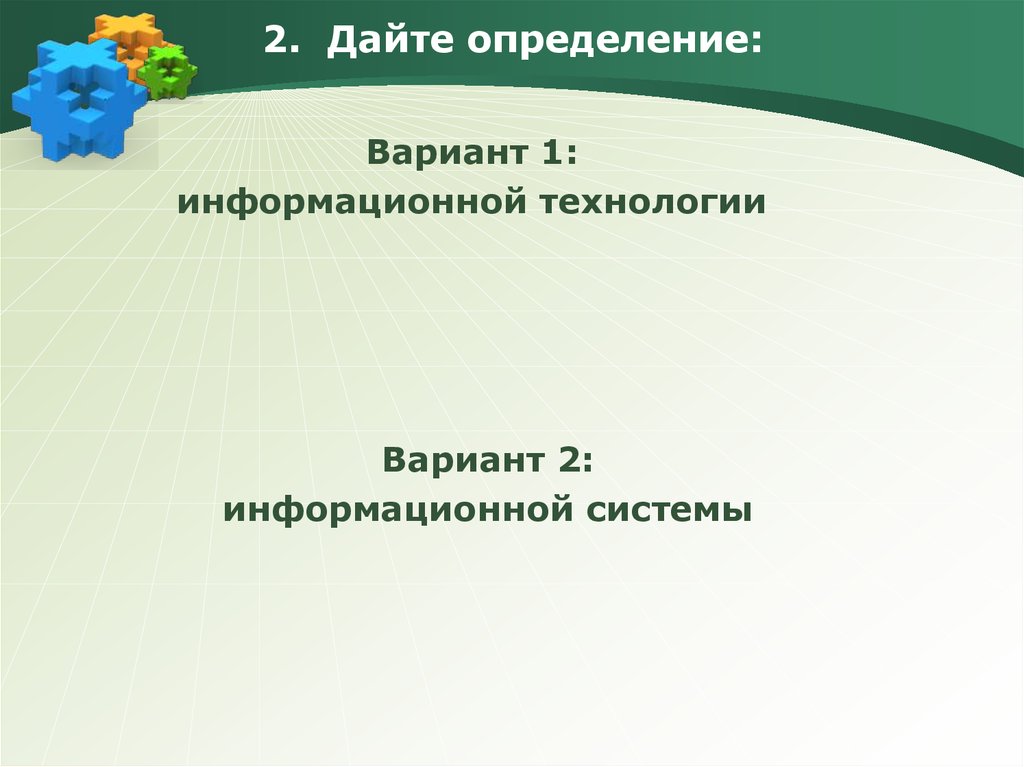 2. Дайте определение:

Вариант 1:
информационной технологии

Вариант 2:
информационной системы